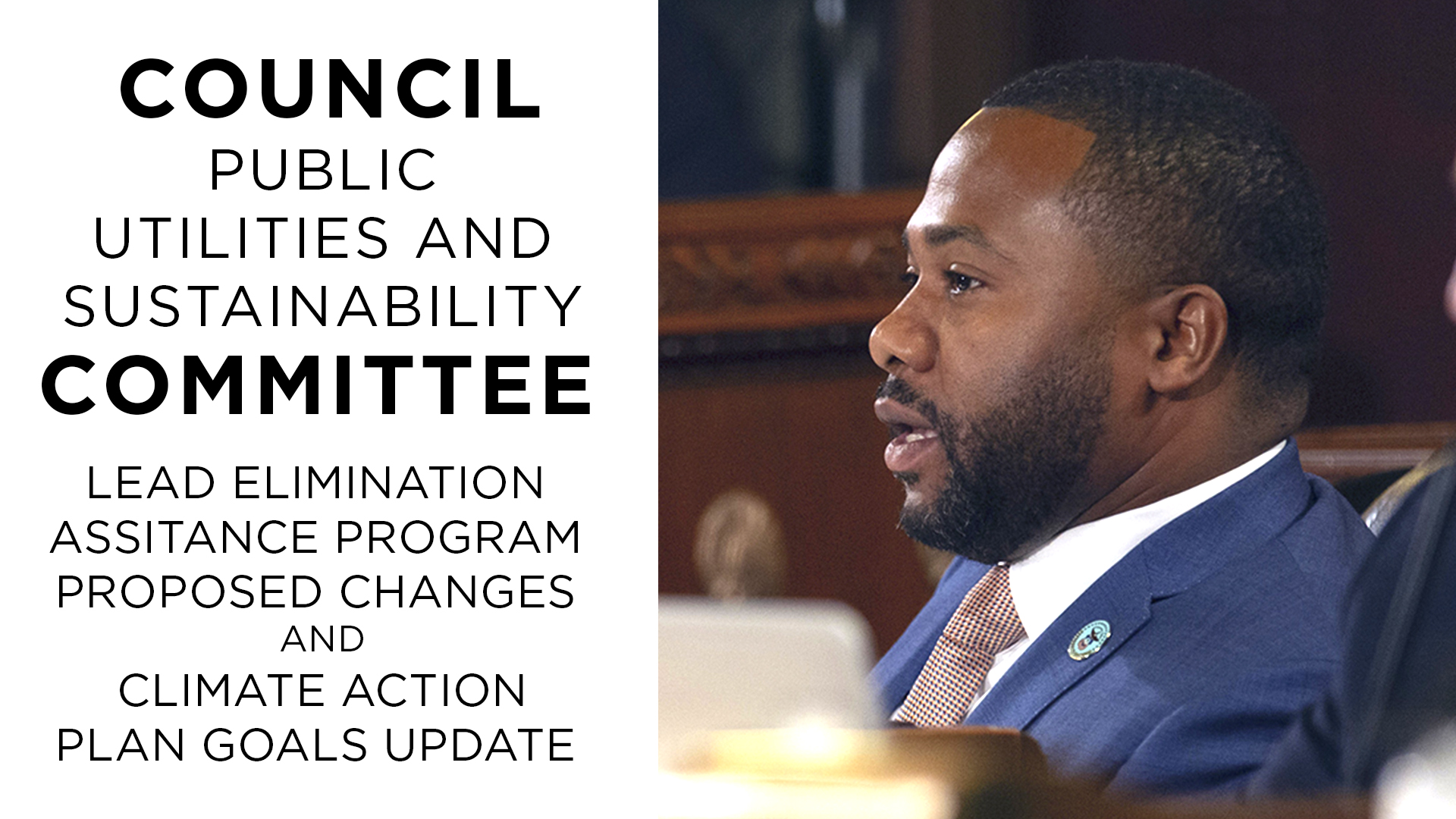 COUNCIL
PUBLIC
UTILITIES AND
SUSTAINABILITY
COMMITTEE

LEAD ELIMINATION
ASSITANCE PROGRAM
PROPOSED CHANGES
AND
CLIMATE ACTION
PLAN GOALS UPDATE